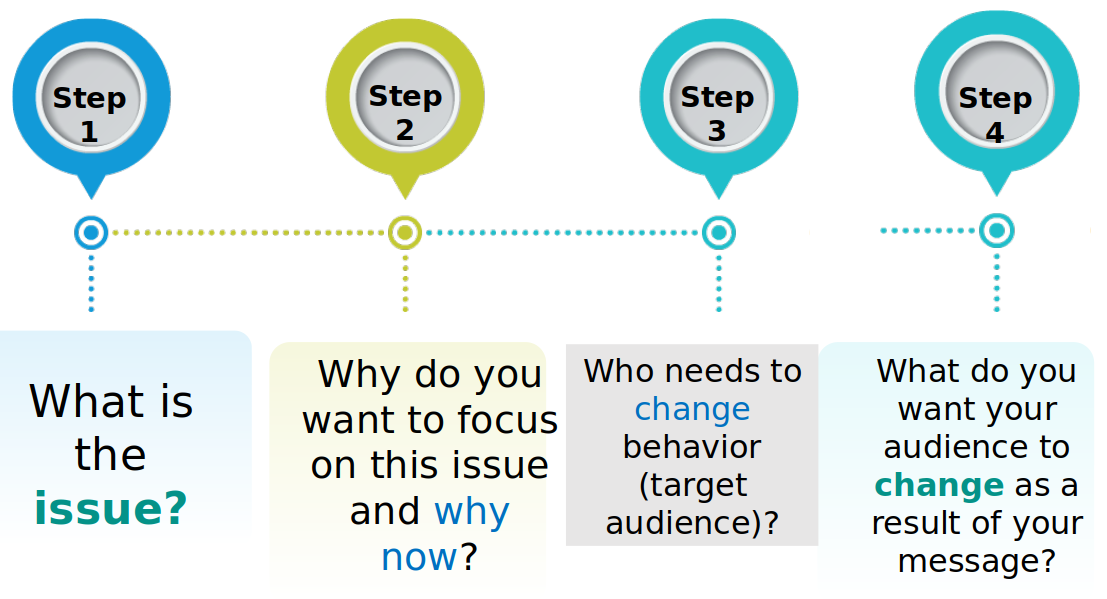 Step 1

Step 2

Step 3

Step 4

What is the issue?

Why do you want to focus on this issue and why now?

Who needs to change behavior (target audience)?

What do you want your audience to change as a result of your message?